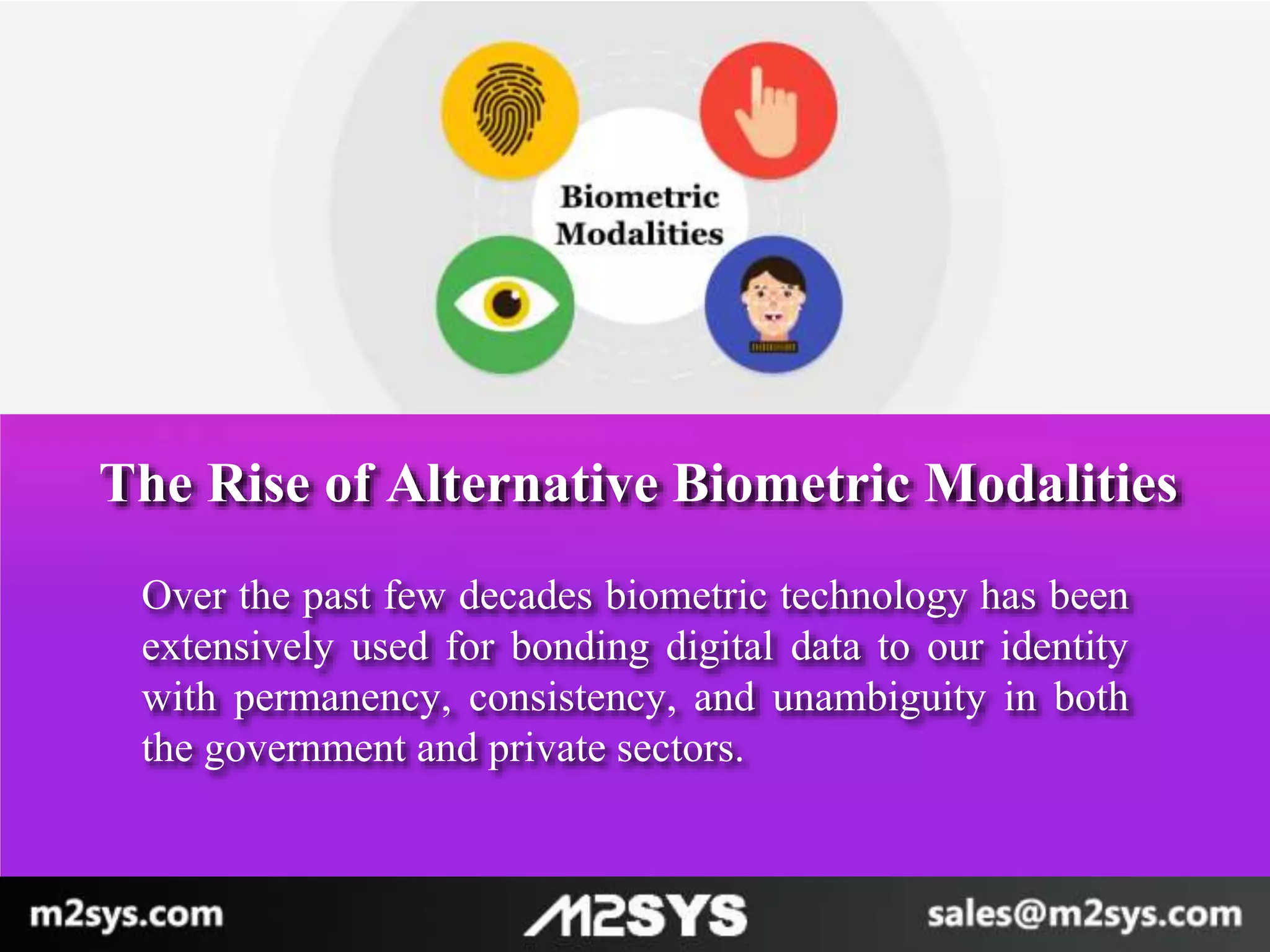 Biometric Modalities

The Rise of Alternative Biometric Modalities

Over the past few decades biometric technology has been extensively used for bonding digital data to our identity with permanency, consistency, and unambiguity in both the government and private sectors.

m2sys.com
M2SYS
sales@m2sys.com